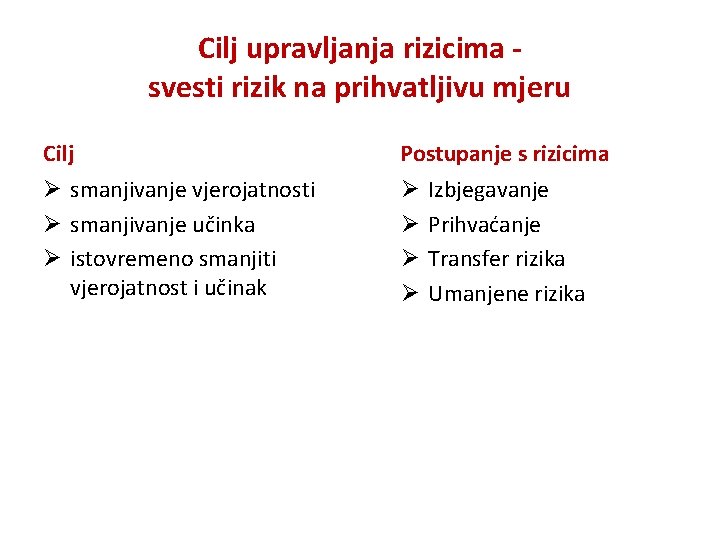 Cilj upravljanja rizicima - svesti rizik na prihvatljivu mjeru

Cilj
➢ smanjivanje vjerojatnosti
➢ smanjivanje učinka
➢ istovremeno smanjiti vjerojatnost i učinak

Postupanje s rizicima
➢ Izbjegavanje
➢ Prihvaćanje
➢ Transfer rizika
➢ Umanjene rizika